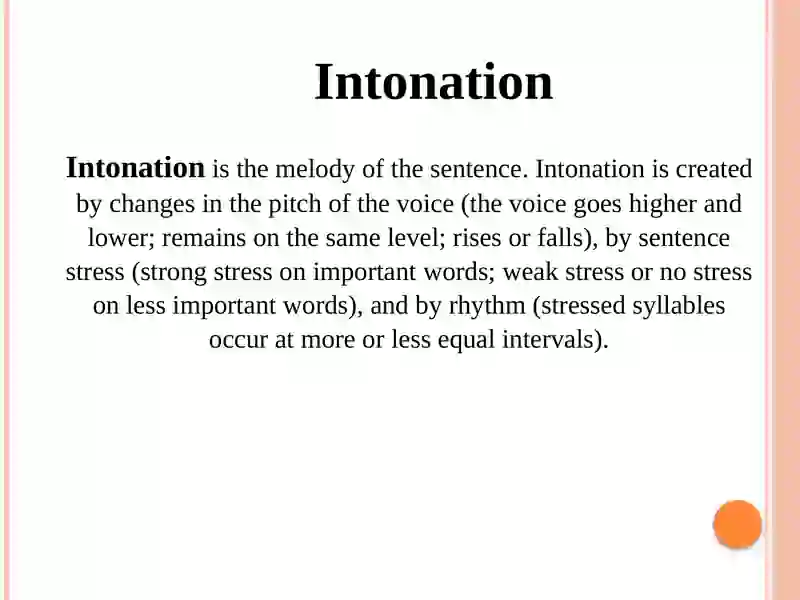 Intonation

Intonation is the melody of the sentence. Intonation is created by changes in the pitch of the voice (the voice goes higher and lower; remains on the same level; rises or falls), by sentence stress (strong stress on important words; weak stress or no stress on less important words), and by rhythm (stressed syllables occur at more or less equal intervals).